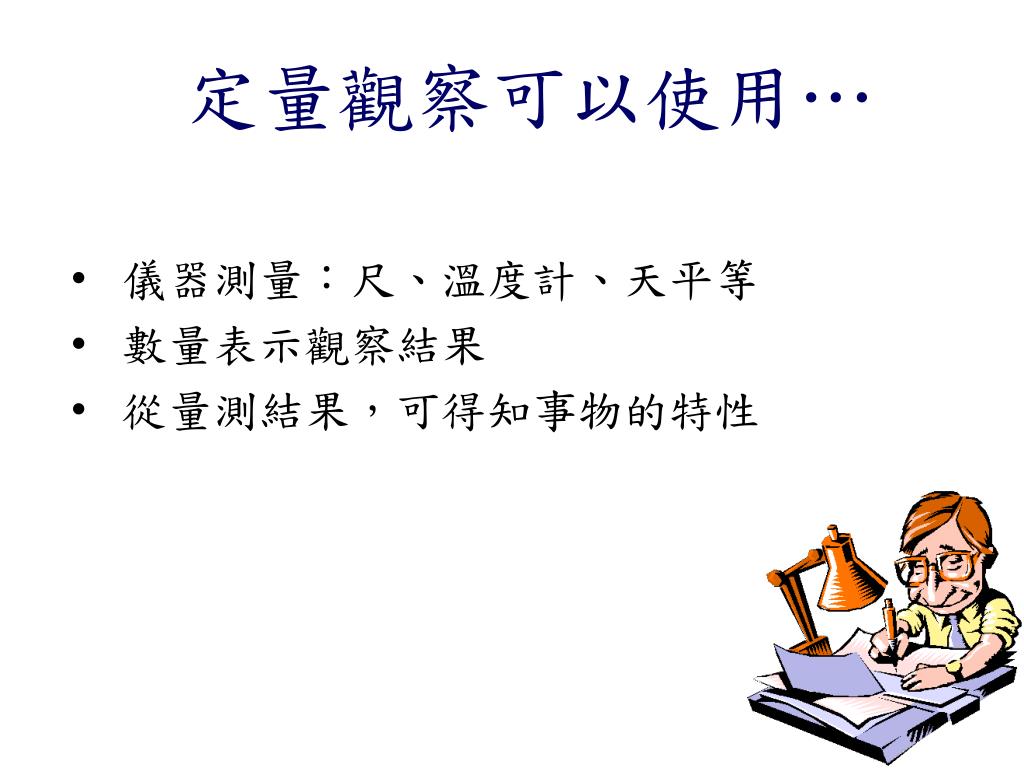 定量觀察可以使用…

• 儀器測量：尺、溫度計、天平等
• 數量表示觀察結果
• 從量測結果，可得知事物的特性